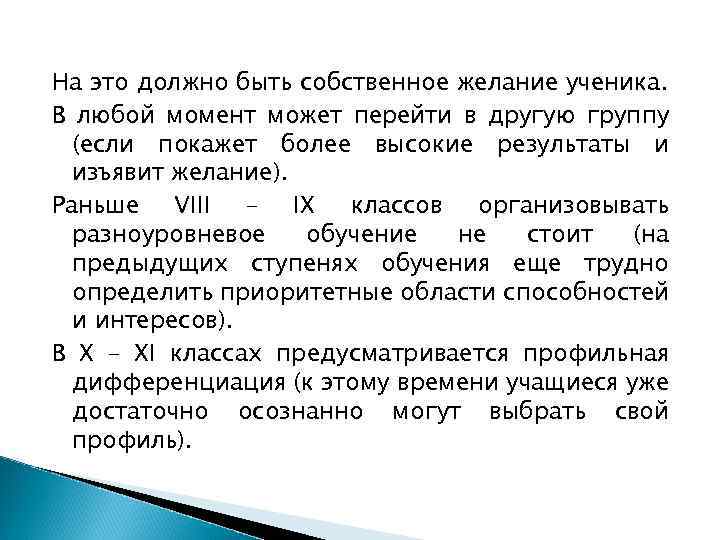 На это должно быть собственное желание ученика.

В любой момент может перейти в другую группу (если покажет более высокие результаты и изъявит желание).

Раньше VIII – IX классов организовывать разноуровневое обучение не стоит (на предыдущих ступенях обучения еще трудно определить приоритетные области способностей и интересов).

В X – XI классах предусматривается профильная дифференциация (к этому времени учащиеся уже достаточно осознанно могут выбрать свой профиль).